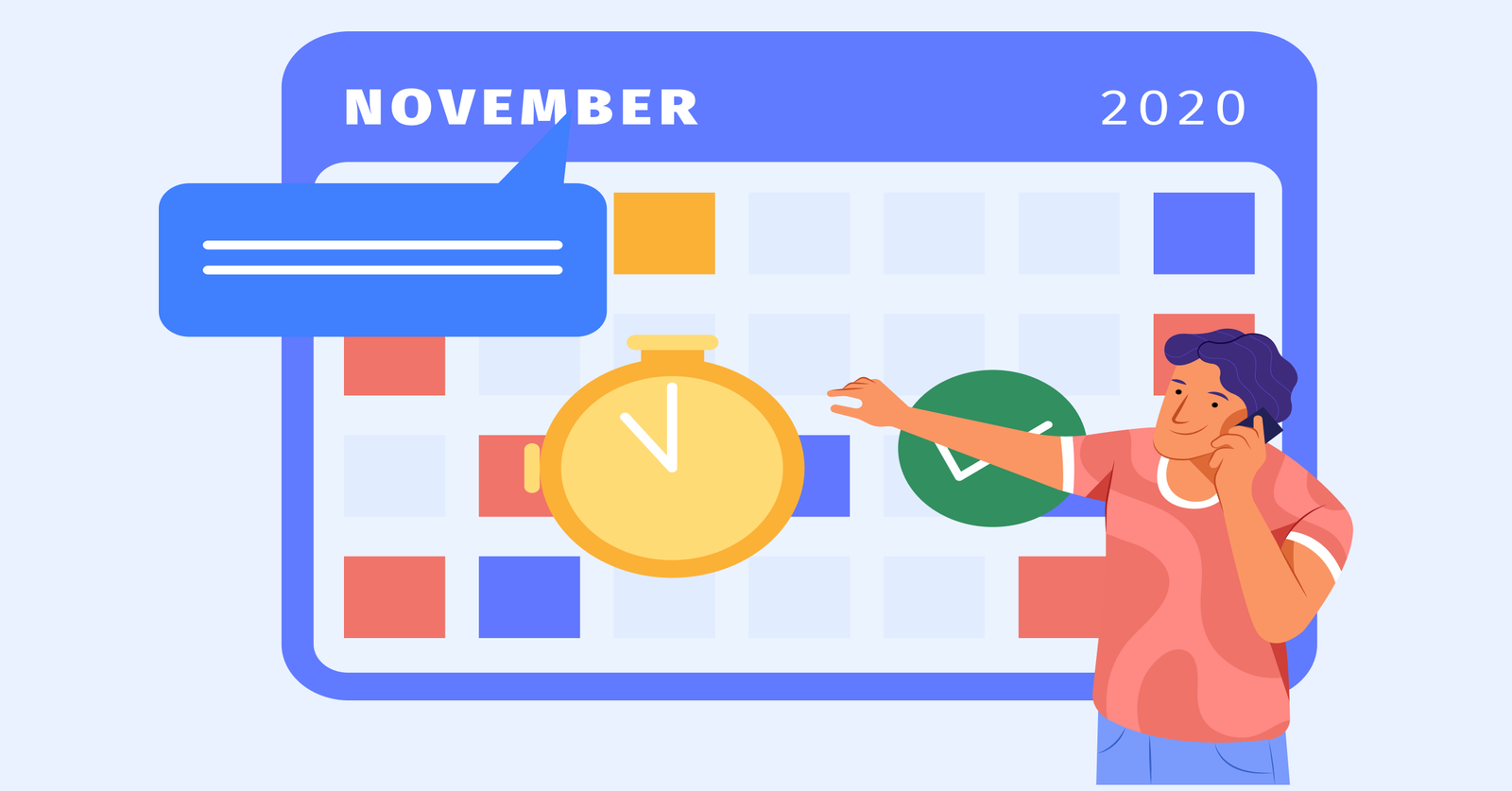 NOVEMBER 2020